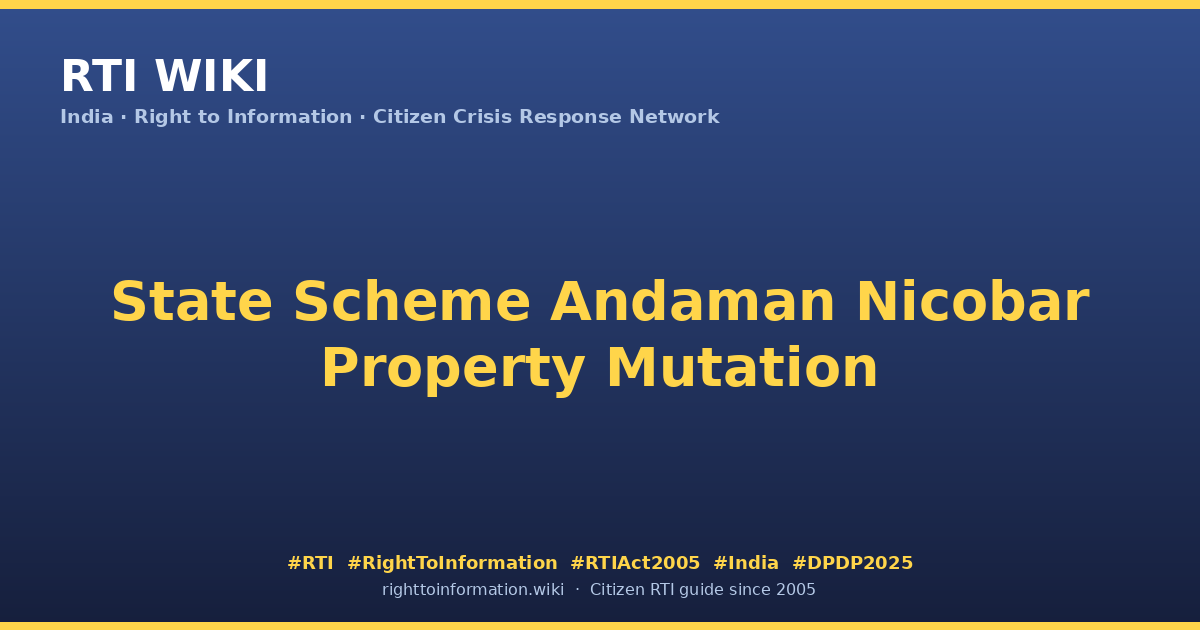 RTI WIKI

India · Right to Information · Citizen Crisis Response Network

State Scheme Andaman Nicobar Property Mutation

#RTI #RightToInformation #RTIAct2005 #India #DPDP2025

righttoinformation.wiki · Citizen RTI guide since 2005